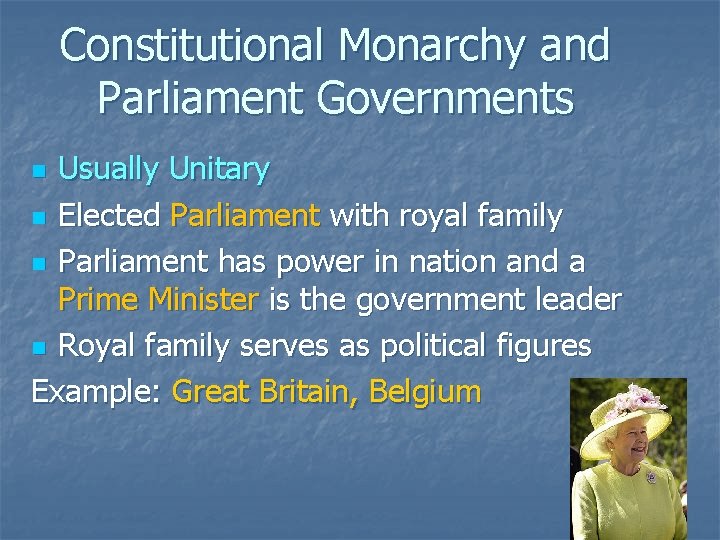 Constitutional Monarchy and Parliament Governments

- Usually Unitary
- Elected Parliament with royal family
- Parliament has power in nation and a Prime Minister is the government leader
- Royal family serves as political figures

Example: Great Britain, Belgium